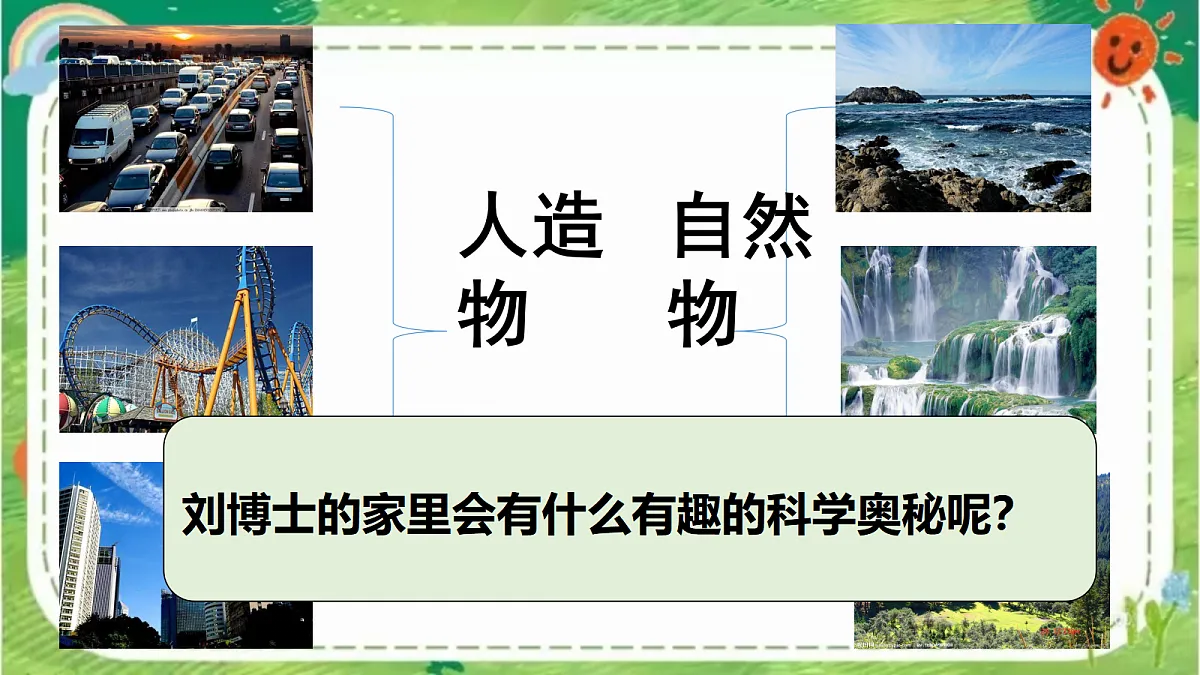 人造物

自然物

刘博士的家里会有什么有趣的科学奥秘呢?